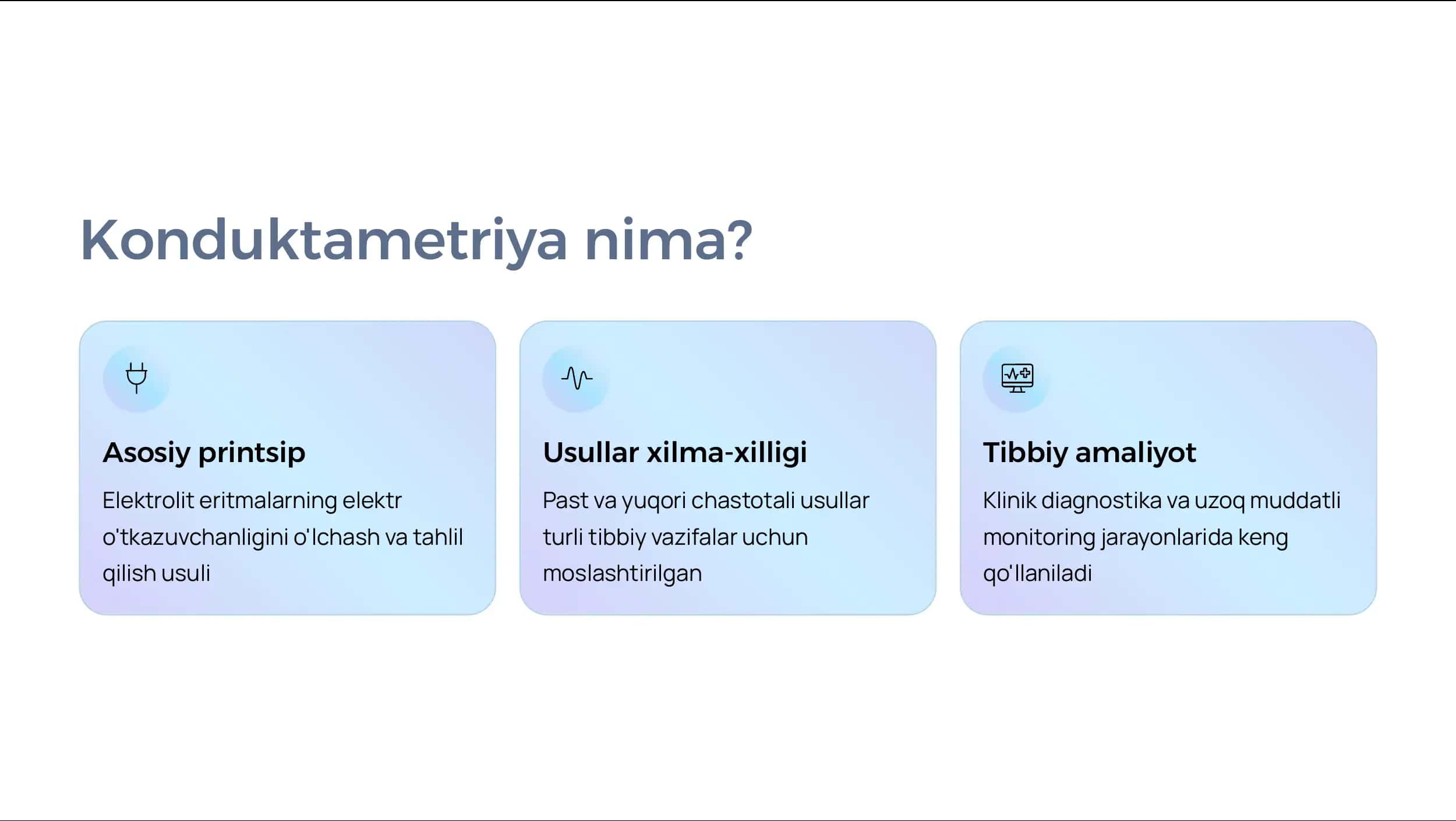 Konduktametriya nima?

Asosiy printsip

Elektrolit eritmalarning elektr o'tkazuvchanligini o'lchash va tahlil qilish usuli

Usullar xilma-xilligi

Past va yuqori chastotali usullar turli tibbiy vazifalar uchun moslashtirilgan

Tibbiy amaliyot

Klinik diagnostika va uzoq muddatli monitoring jarayonlarida keng qo'llaniladi